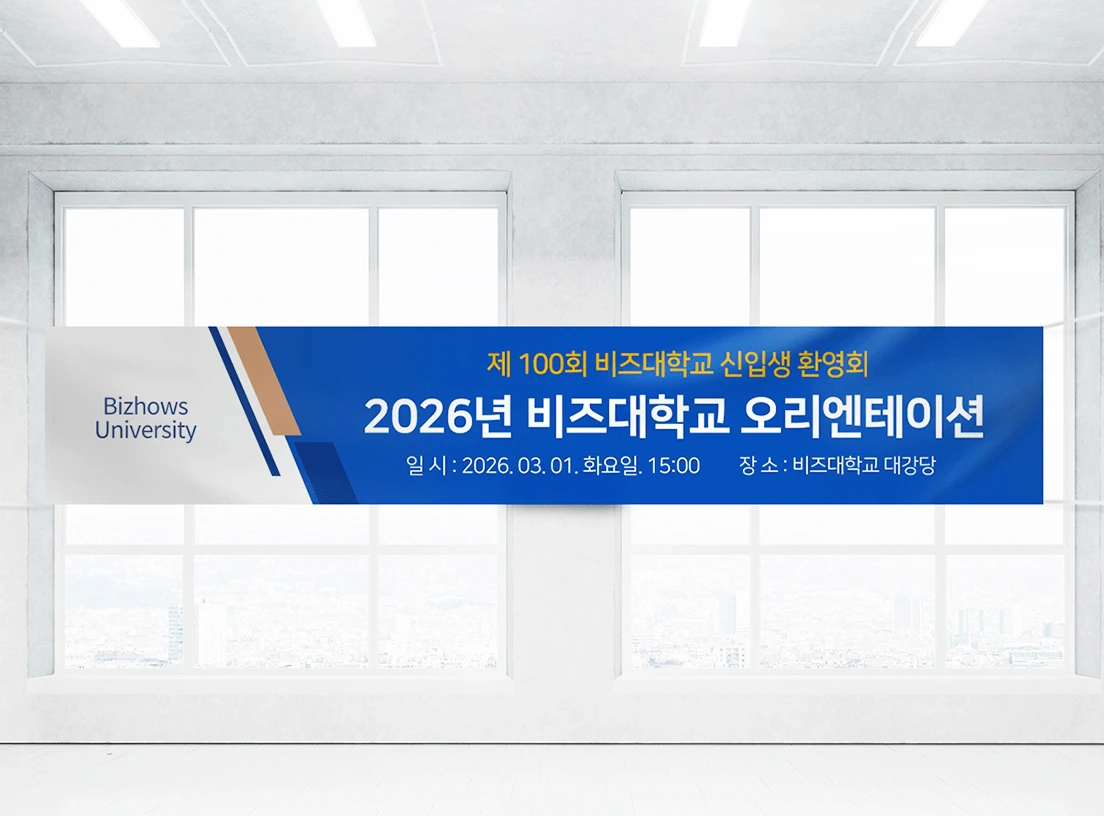 Bizhows University

제 100회 비즈대학교 신입생 환영회

2026년 비즈대학교 오리엔테이션

일 시 : 2026. 03. 01. 화요일. 15:00 장 소 : 비즈대학교 대강당